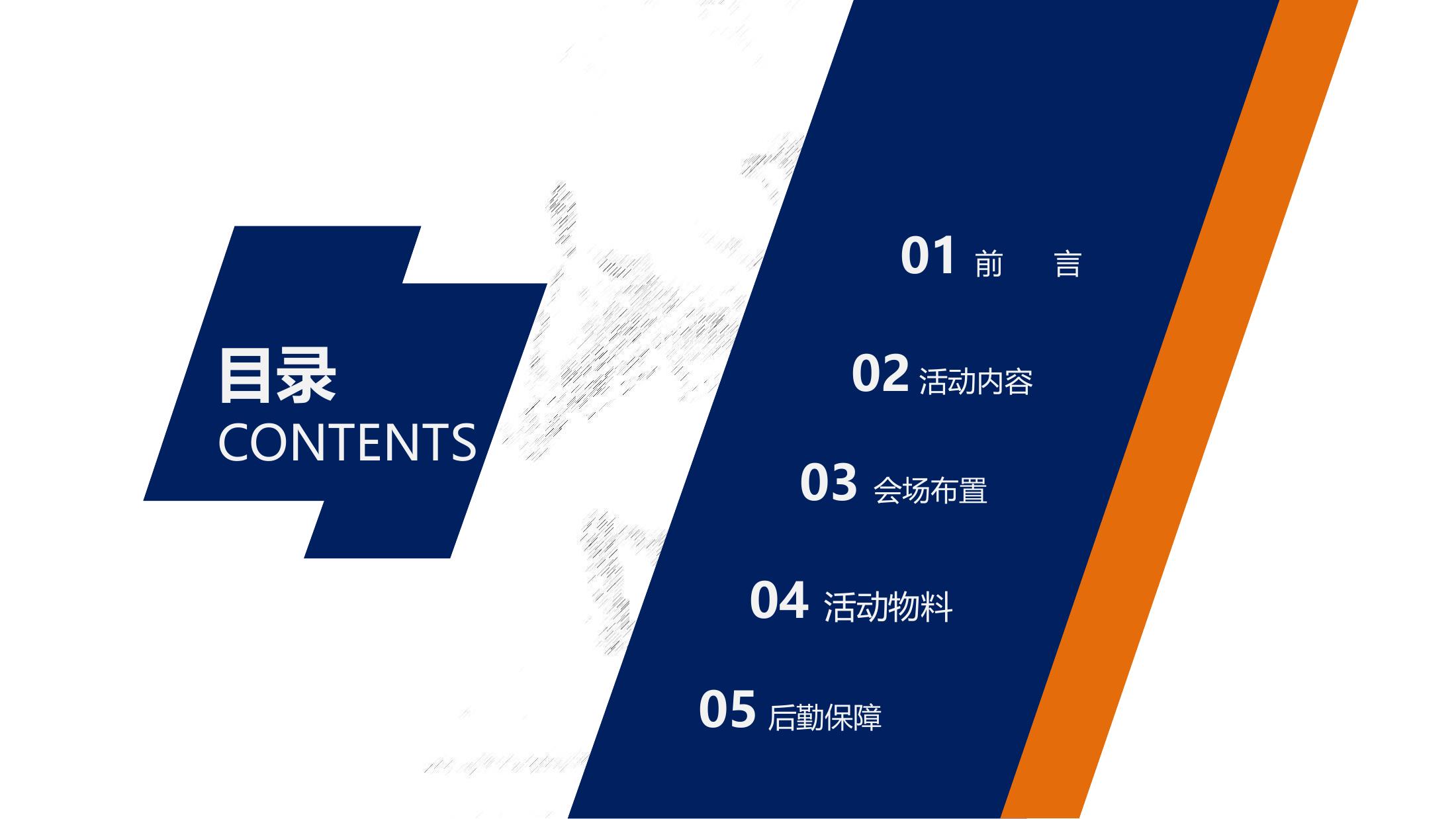 目录
CONTENTS

01 前 言

02 活动内容

03 会场布置

04 活动物料

05 后勤保障